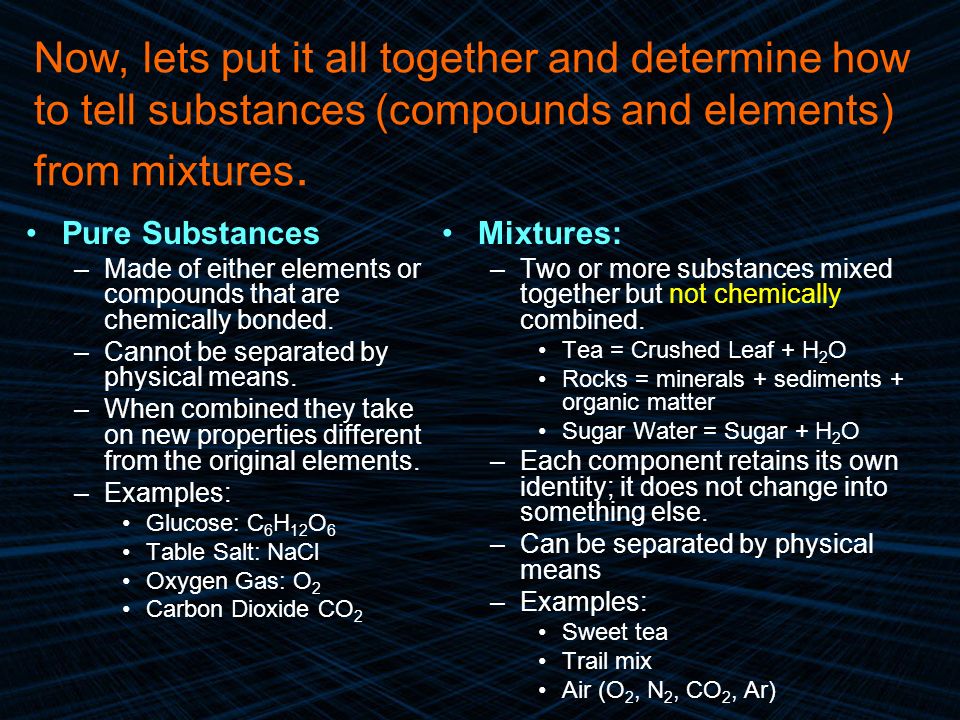 Now, lets put it all together and determine how to tell substances (compounds and elements) from mixtures.

• Pure Substances
– Made of either elements or compounds that are chemically bonded.
– Cannot be separated by physical means.
– When combined they take on new properties different from the original elements.
– Examples:
• Glucose: $C_6H_{12}O_6$
• Table Salt: NaCl
• Oxygen Gas: $O_2$
• Carbon Dioxide $CO_2$

• Mixtures:
– Two or more substances mixed together but not chemically combined.
• Tea = Crushed Leaf + $H_2O$
• Rocks = minerals + sediments + organic matter
• Sugar Water = Sugar + $H_2O$
– Each component retains its own identity; it does not change into something else.
– Can be separated by physical means
– Examples:
• Sweet tea
• Trail mix
• Air ($O_2$, $N_2$, $CO_2$, Ar)